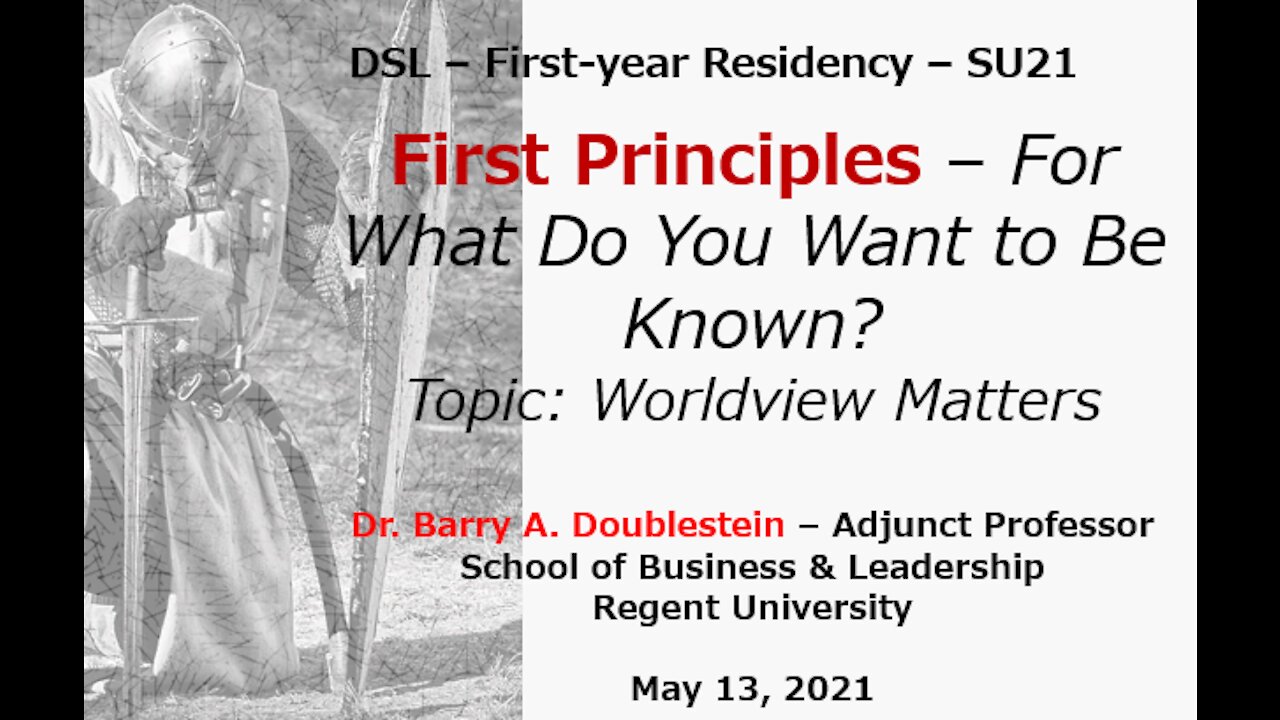 DSL – First-year Residency – SU21

First Principles – For What Do You Want to Be Known?

Topic: Worldview Matters

Dr. Barry A. Doublestein – Adjunct Professor
School of Business & Leadership
Regent University

May 13, 2021